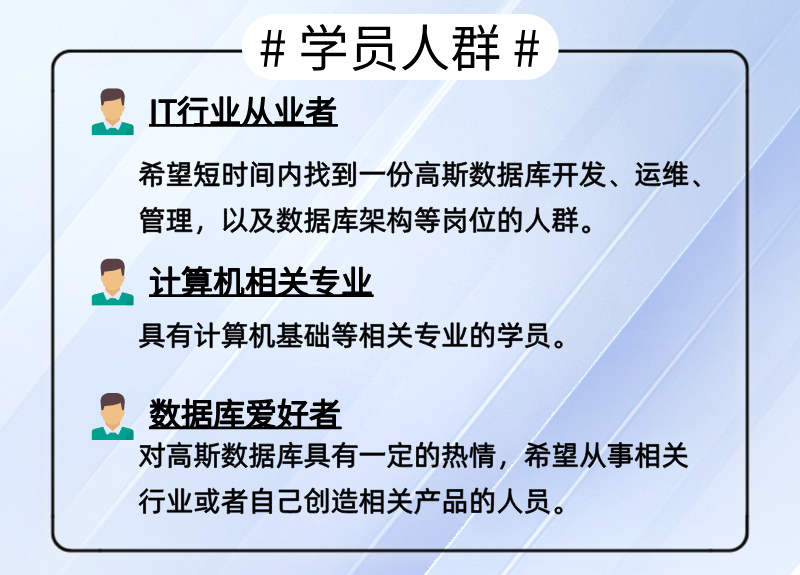 # 学员人群 #

IT行业从业者

希望短时间内找到一份高斯数据库开发、运维、管理，以及数据库架构等岗位的人群。

计算机相关专业

具有计算机基础等相关专业的学员。

数据库爱好者

对高斯数据库具有一定的热情，希望从事相关行业或者自己创造相关产品的人员。